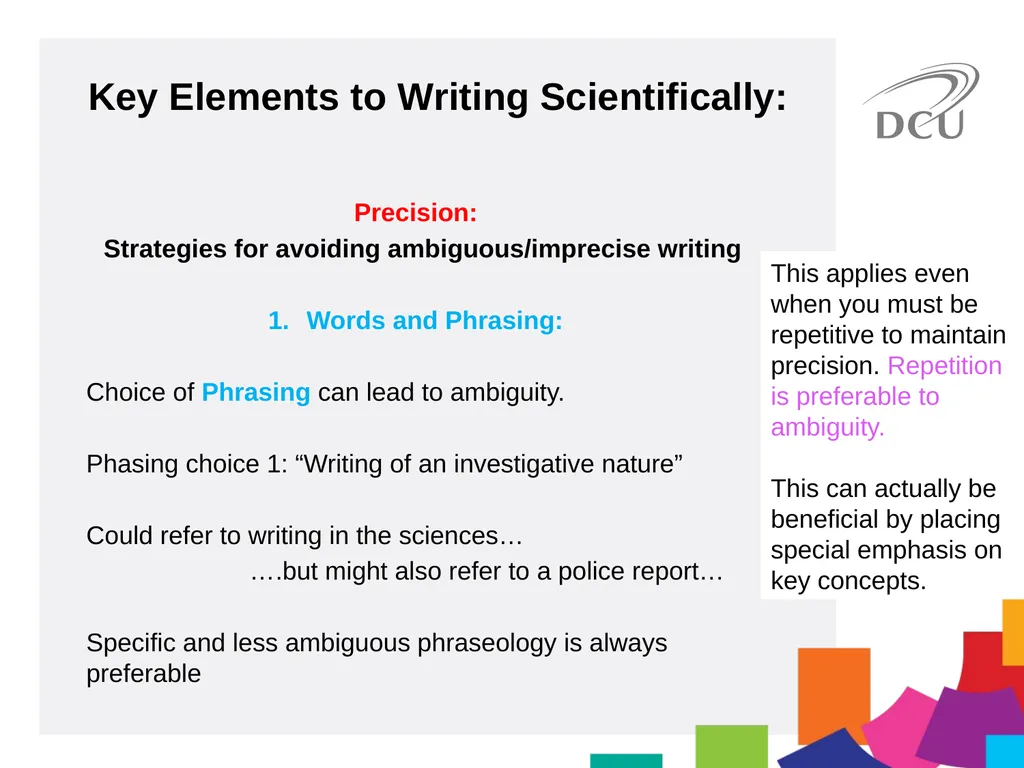 Key Elements to Writing Scientifically:

DCU

Precision:
Strategies for avoiding ambiguous/imprecise writing

1. Words and Phrasing:

Choice of Phrasing can lead to ambiguity.

Phasing choice 1: “Writing of an investigative nature”

Could refer to writing in the sciences…
….but might also refer to a police report…

Specific and less ambiguous phraseology is always preferable

This applies even when you must be repetitive to maintain precision. Repetition is preferable to ambiguity.

This can actually be beneficial by placing special emphasis on key concepts.